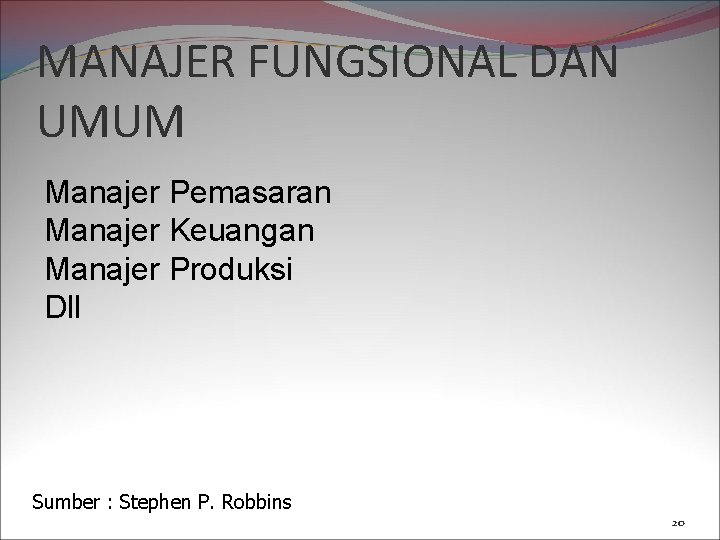 MANAJER FUNGSIONAL DAN UMUM

Manajer Pemasaran
Manajer Keuangan
Manajer Produksi
Dll

Sumber : Stephen P. Robbins

20